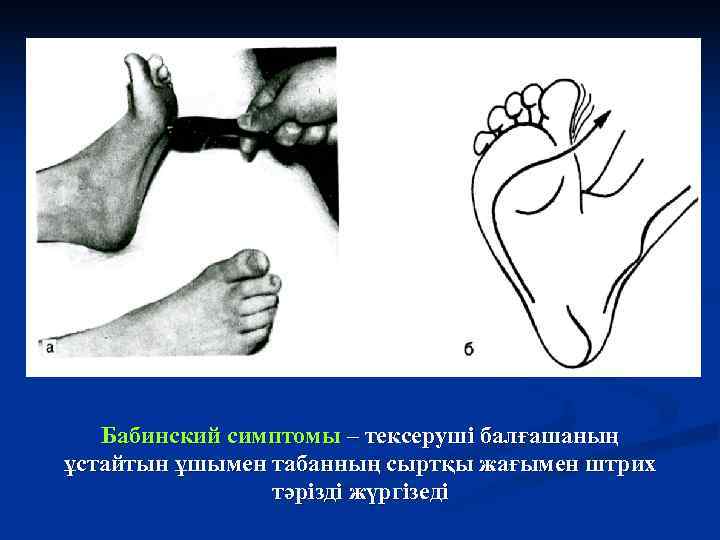 а

б

Бабинский симптомы – тексеруші балғашаның ұстайтын ұшымен табанның сыртқы жағымен штрих тәрізді жүргізеді